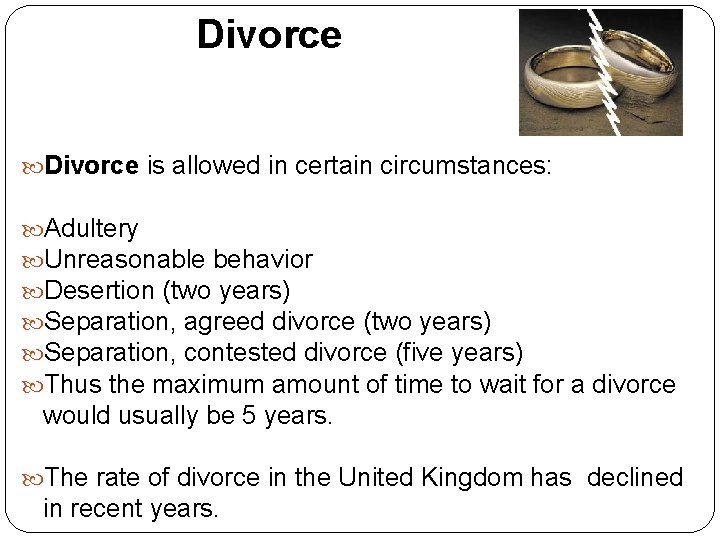 Divorce

Divorce is allowed in certain circumstances:

Adultery
Unreasonable behavior
Desertion (two years)
Separation, agreed divorce (two years)
Separation, contested divorce (five years)
Thus the maximum amount of time to wait for a divorce would usually be 5 years.

The rate of divorce in the United Kingdom has declined in recent years.